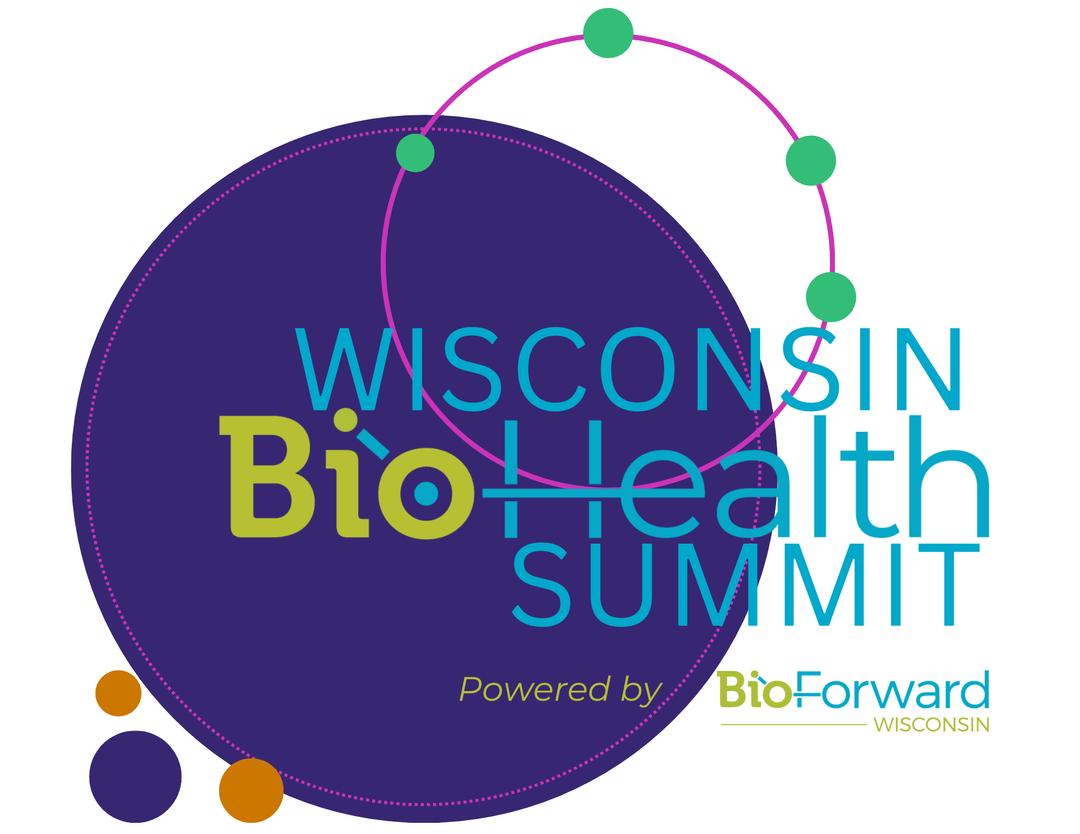 WISCONSIN
BioHealth
SUMMIT

Powered by BioForward WISCONSIN